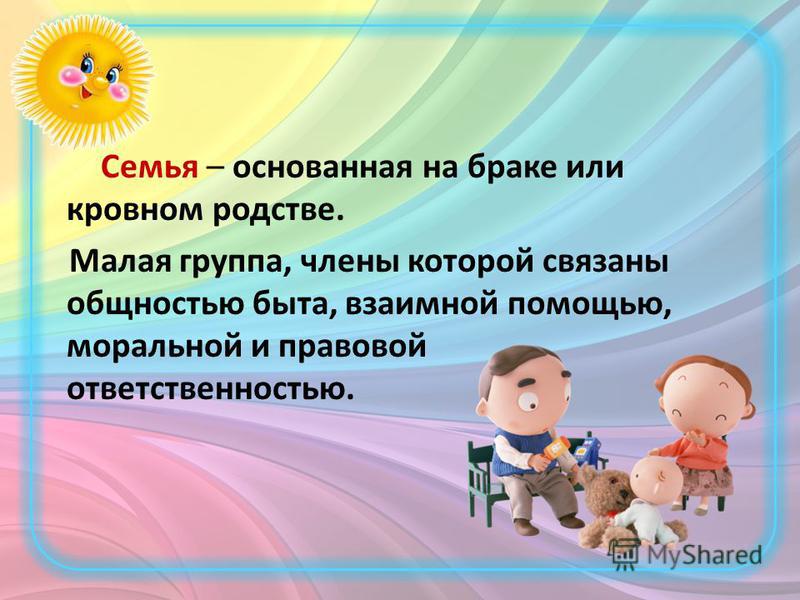 Семья – основанная на браке или кровном родстве.

Малая группа, члены которой связаны общностью быта, взаимной помощью, моральной и правовой ответственностью.

MyShared